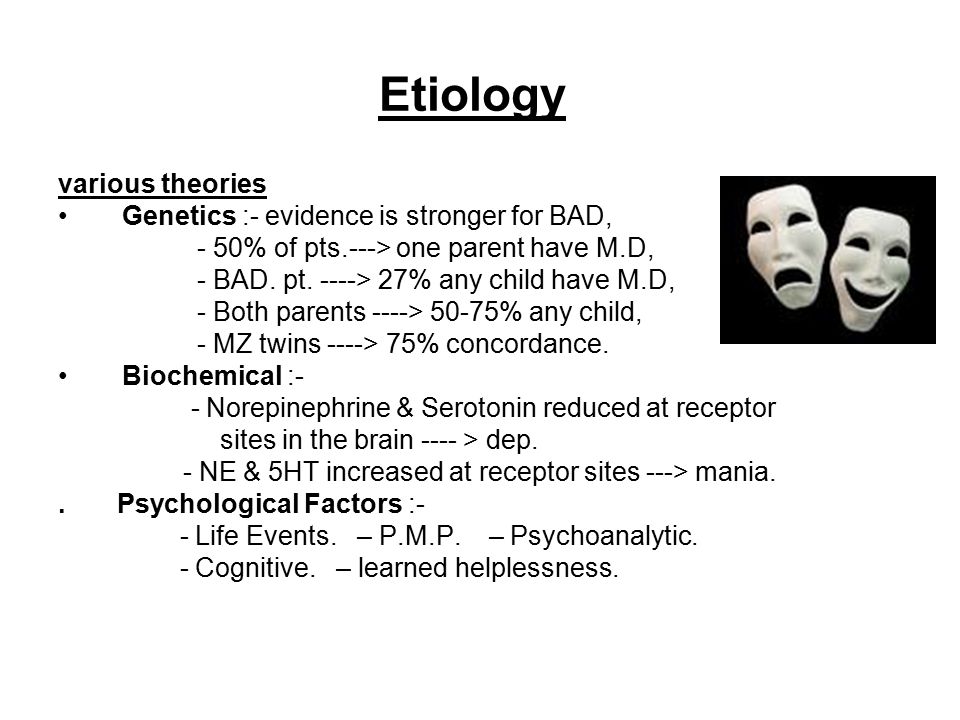 Etiology

various theories
• Genetics :- evidence is stronger for BAD,
- 50% of pts.---> one parent have M.D,
- BAD. pt. ----> 27% any child have M.D,
- Both parents ----> 50-75% any child,
- MZ twins ----> 75% concordance.
• Biochemical :-
- Norepinephrine & Serotonin reduced at receptor sites in the brain ---- > dep.
- NE & 5HT increased at receptor sites ---> mania.
. Psychological Factors :-
- Life Events. – P.M.P. – Psychoanalytic.
- Cognitive. – learned helplessness.